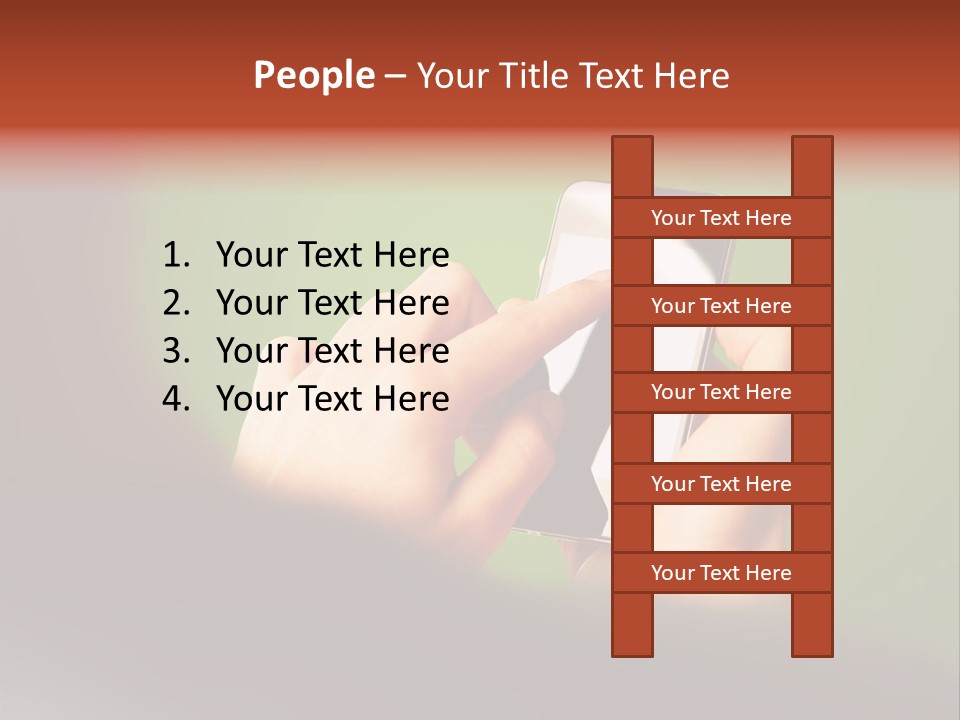 People – Your Title Text Here

1. Your Text Here
2. Your Text Here
3. Your Text Here
4. Your Text Here

Your Text Here

Your Text Here

Your Text Here

Your Text Here

Your Text Here